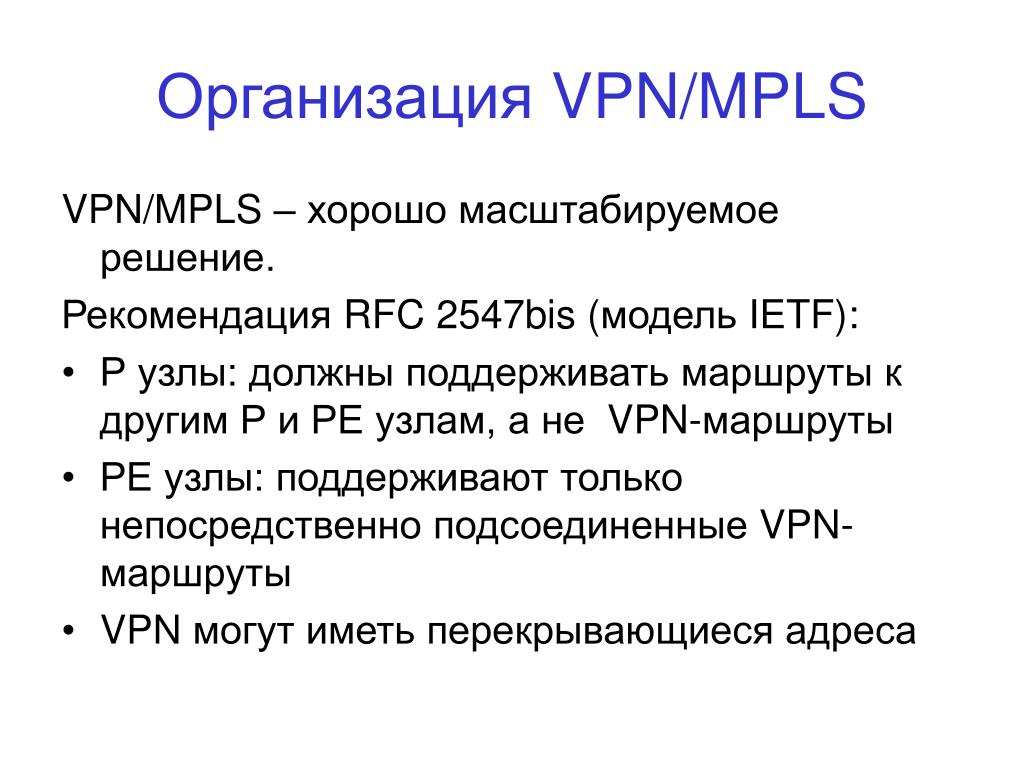 Организация VPN/MPLS

VPN/MPLS – хорошо масштабируемое решение.

Рекомендация RFC 2547bis (модель IETF):

• P узлы: должны поддерживать маршруты к другим P и PE узлам, а не VPN-маршруты
• PE узлы: поддерживают только непосредственно подсоединенные VPN-маршруты
• VPN могут иметь перекрывающиеся адреса